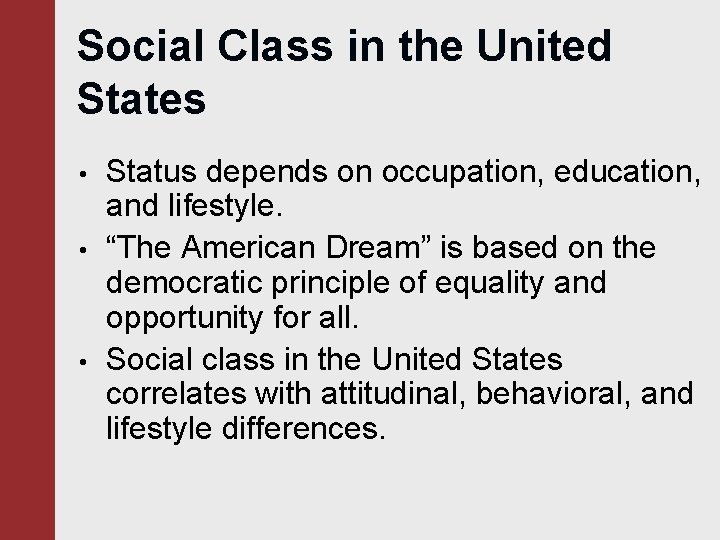 Social Class in the United States

• Status depends on occupation, education, and lifestyle.
• “The American Dream” is based on the democratic principle of equality and opportunity for all.
• Social class in the United States correlates with attitudinal, behavioral, and lifestyle differences.